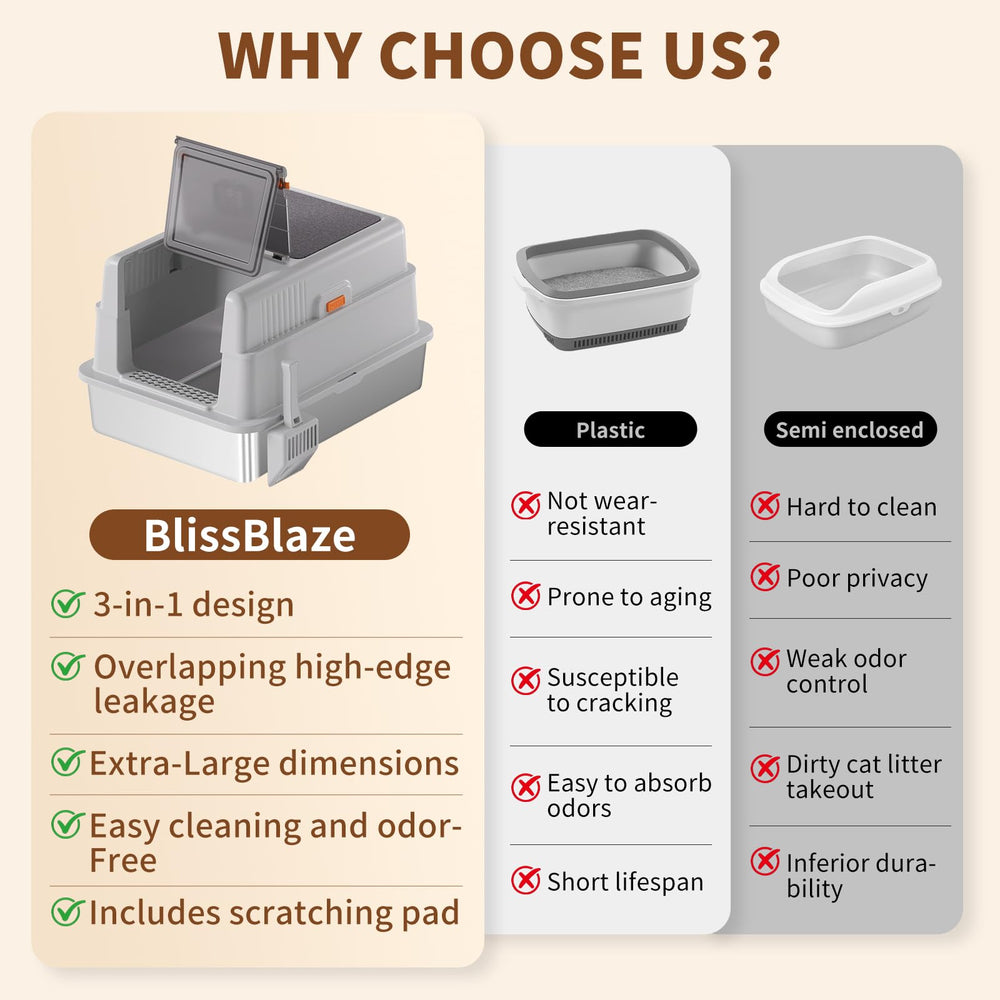 WHY CHOOSE US?

BlissBlaze

3-in-1 design

Overlapping high-edge leakage

Extra-Large dimensions

Easy cleaning and odor-Free

Includes scratching pad

Plastic

Not wear-resistant

Prone to aging

Susceptible to cracking

Easy to absorb odors

Short lifespan

Semi enclosed

Hard to clean

Poor privacy

Weak odor control

Dirty cat litter takeout

Inferior durability